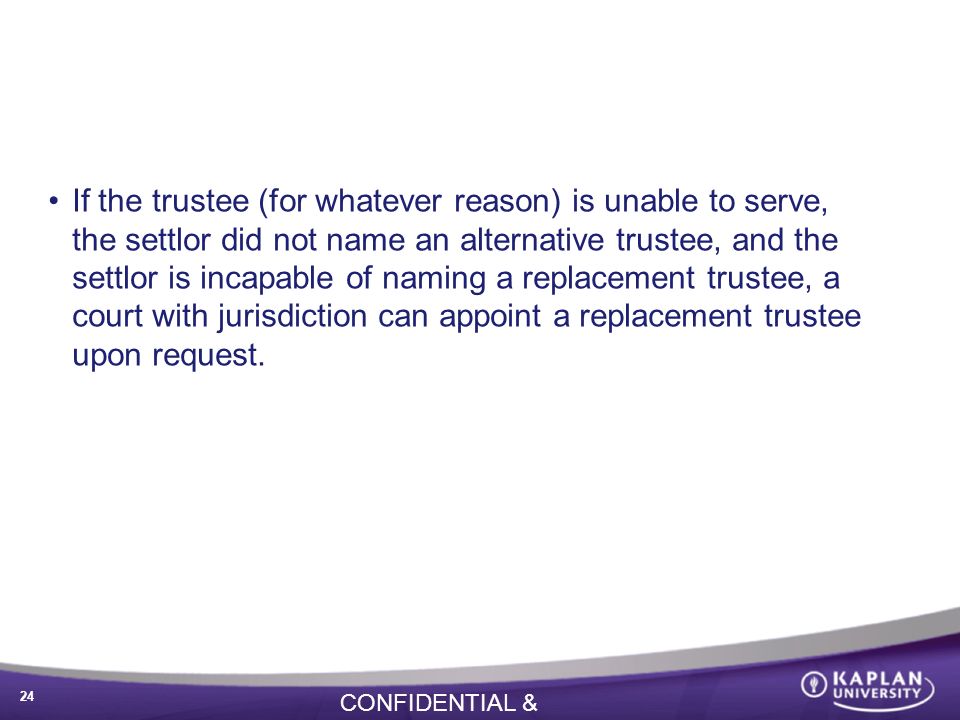 • If the trustee (for whatever reason) is unable to serve, the settlor did not name an alternative trustee, and the settlor is incapable of naming a replacement trustee, a court with jurisdiction can appoint a replacement trustee upon request.

24

CONFIDENTIAL &

KAPLAN UNIVERSITY